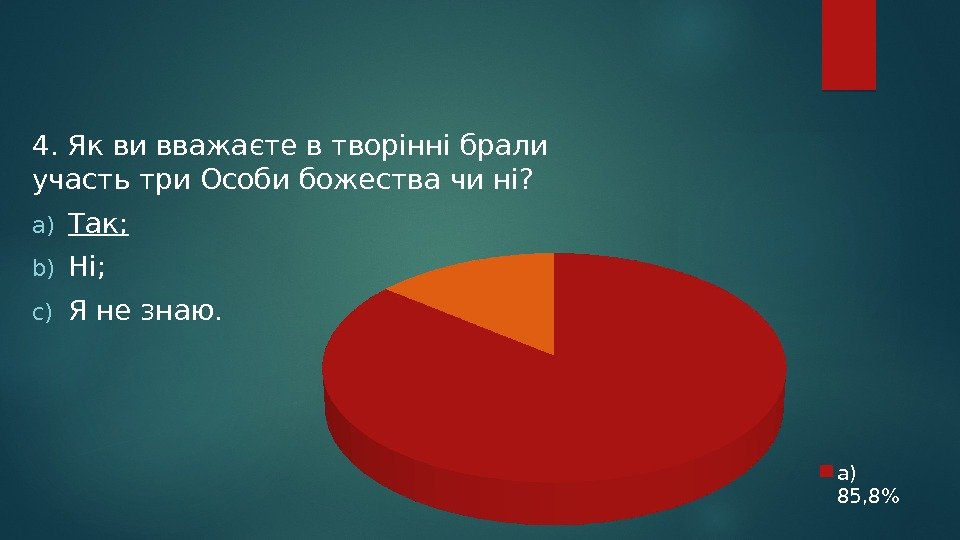 4. Як ви вважаєте в творінні брали участь три Особи божества чи ні?

a) Так;

b) Ні;

c) Я не знаю.

а) 85,8%